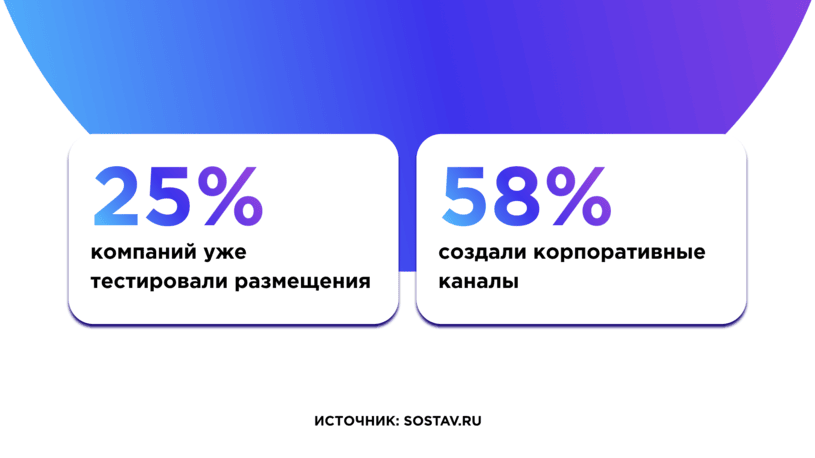 25%
компаний уже тестировали размещения

58%
создали корпоративные каналы

ИСТОЧНИК: SOSTAV.RU